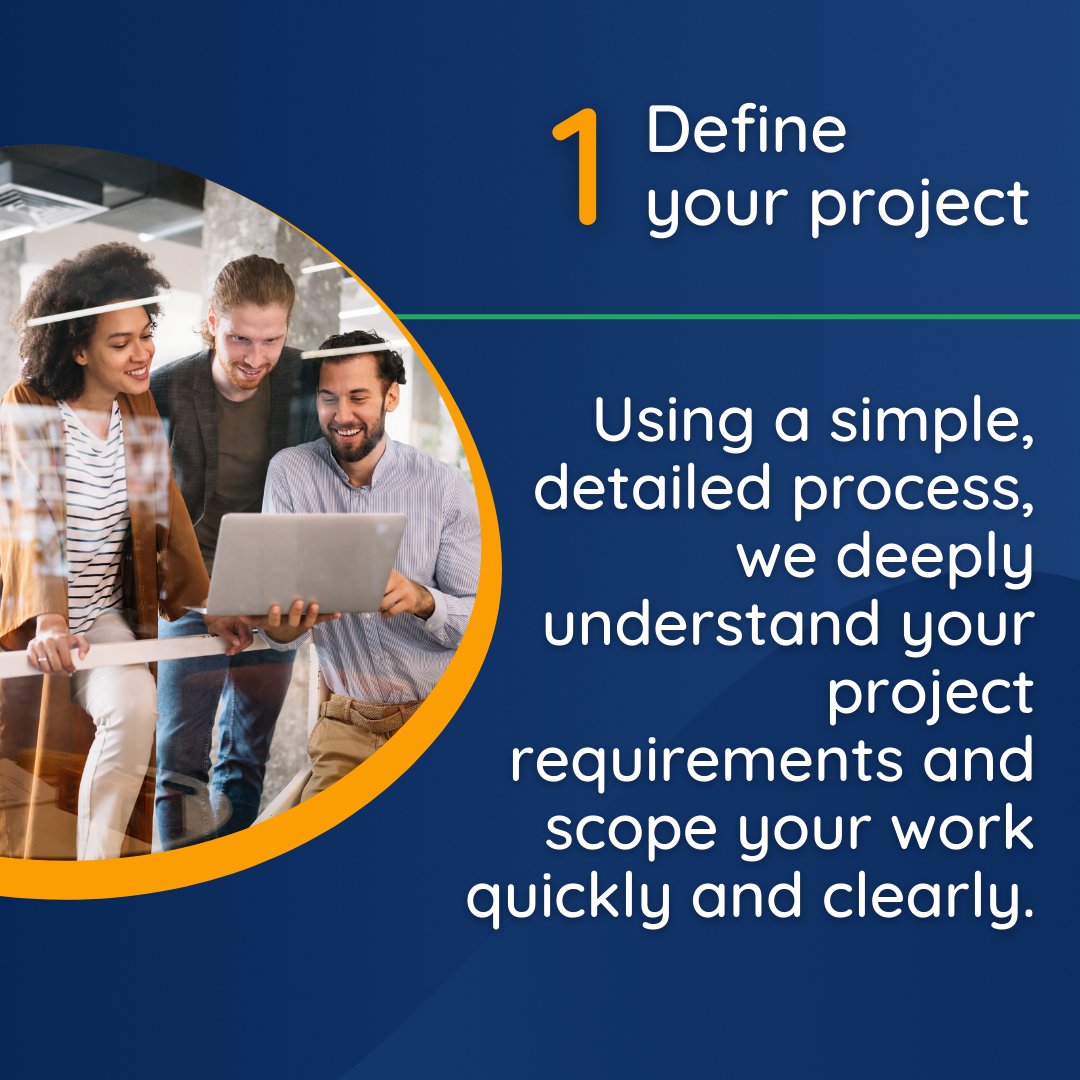 1 Define your project

Using a simple, detailed process, we deeply understand your project requirements and scope your work quickly and clearly.